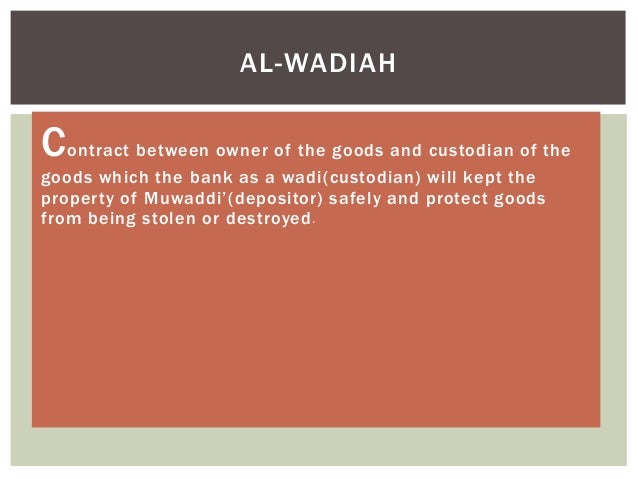 AL-WADIAH

Contract between owner of the goods and custodian of the goods which the bank as a wadi(custodian) will kept the property of Muwaddi'(depositor) safely and protect goods from being stolen or destroyed.